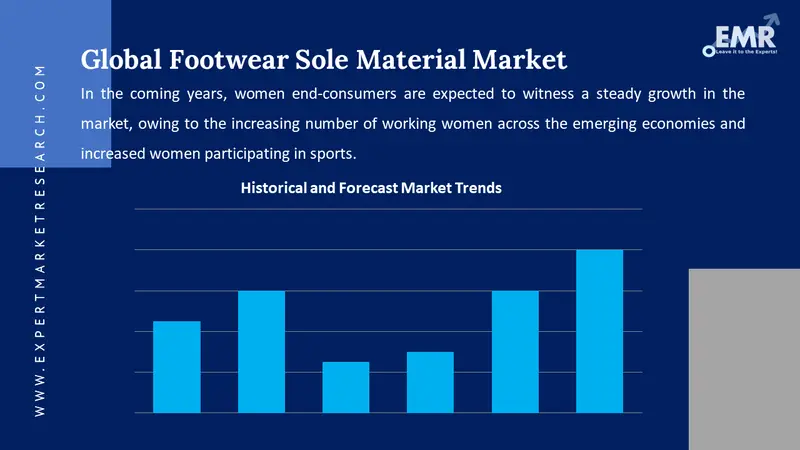 WWW.EXPERTMARKETRESEARCH.COM

EMR
Leave it to the Experts!

Global Footwear Sole Material Market

In the coming years, women end-consumers are expected to witness a steady growth in the market, owing to the increasing number of working women across the emerging economies and increased women participating in sports.

Historical and Forecast Market Trends